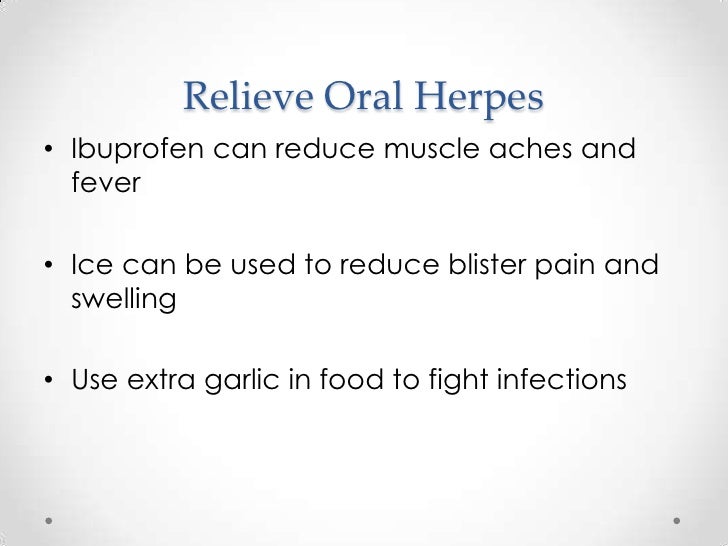 Relieve Oral Herpes

• Ibuprofen can reduce muscle aches and fever

• Ice can be used to reduce blister pain and swelling

• Use extra garlic in food to fight infections